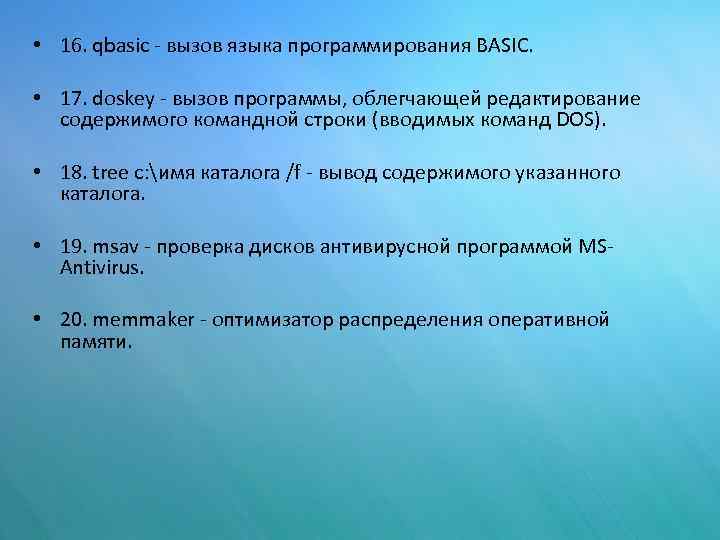 • 16. qbasic - вызов языка программирования BASIC.

• 17. doskey - вызов программы, облегчающей редактирование содержимого командной строки (вводимых команд DOS).

• 18. tree c:\имя каталога /f - вывод содержимого указанного каталога.

• 19. msav - проверка дисков антивирусной программой MS-Antivirus.

• 20. memmaker - оптимизатор распределения оперативной памяти.